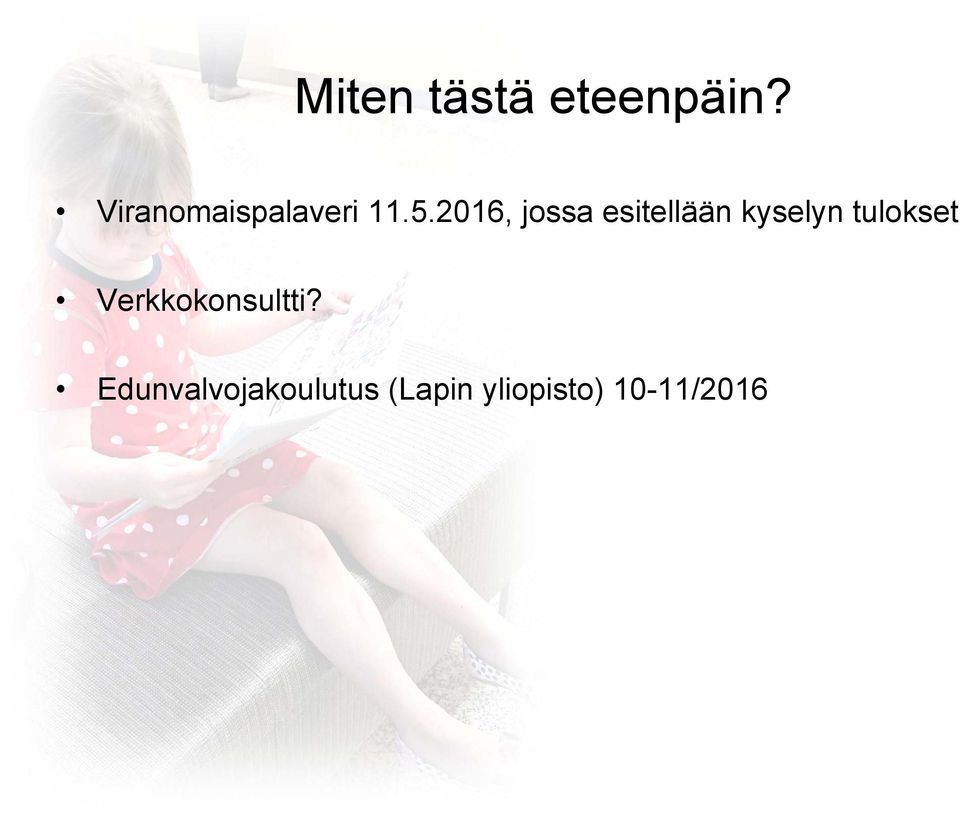 Miten tästä eteenpäin?

• Viranomaispalaveri 11.5.2016, jossa esitellään kyselyn tulokset

• Verkkokonsultti?

• Edunvalvojakoulutus (Lapin yliopisto) 10-11/2016